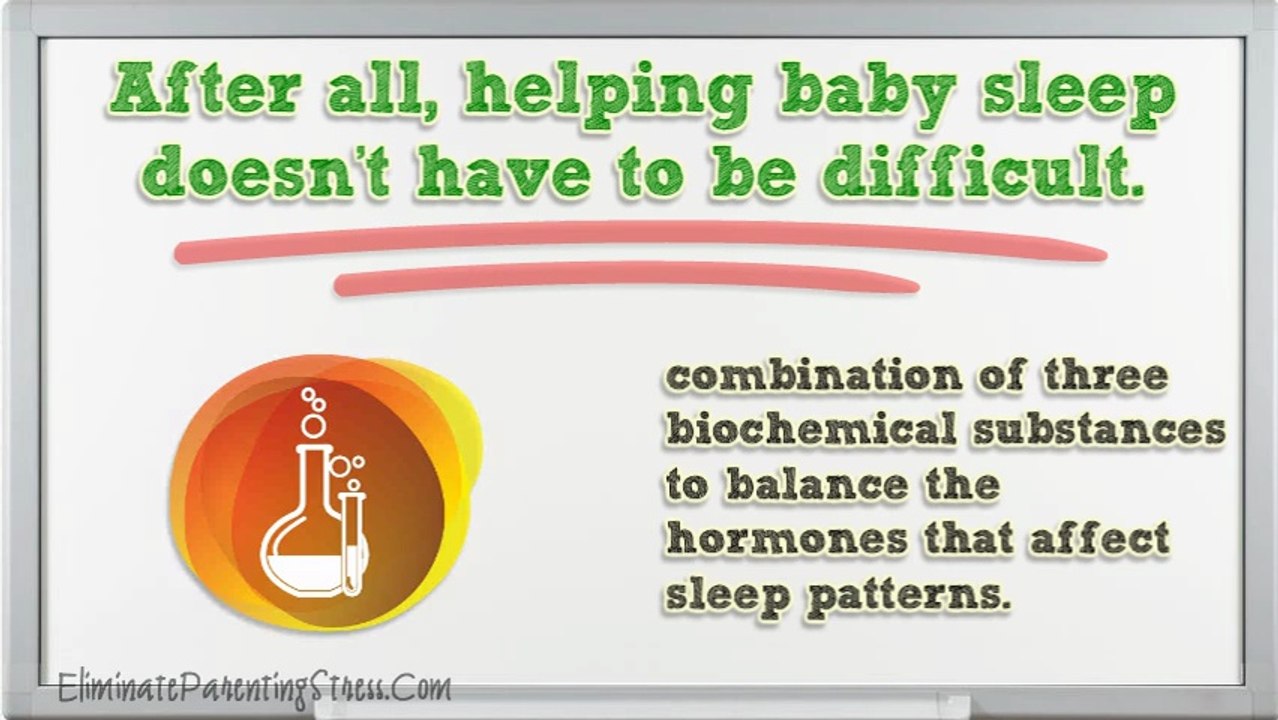 After all, helping baby sleep doesn't have to be difficult.

combination of three biochemical substances to balance the hormones that affect sleep patterns.

EliminateParentingStress.Com